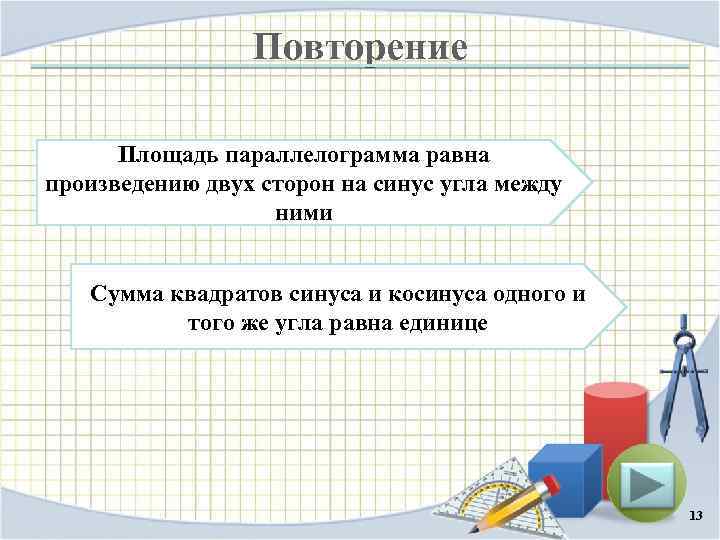 Повторение

Площадь параллелограмма равна произведению двух сторон на синус угла между ними

Сумма квадратов синуса и косинуса одного и того же угла равна единице

13